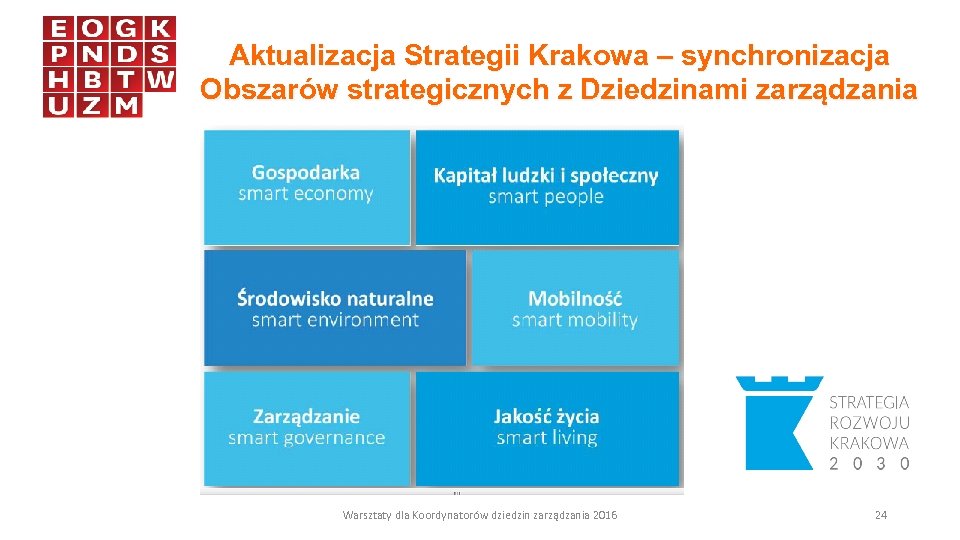 E O G K
P N D S
H B T W
U Z M

Aktualizacja Strategii Krakowa – synchronizacja Obszarów strategicznych z Dziedzinami zarządzania

Gospodarka
smart economy

Kapitał ludzki i społeczny
smart people

Środowisko naturalne
smart environment

Mobilność
smart mobility

Zarządzanie
smart governance

Jakość życia
smart living

STRATEGIA
ROZWOJU
KRAKOWA
2 0 3 0

Warsztaty dla Koordynatorów dziedzin zarządzania 2016

24